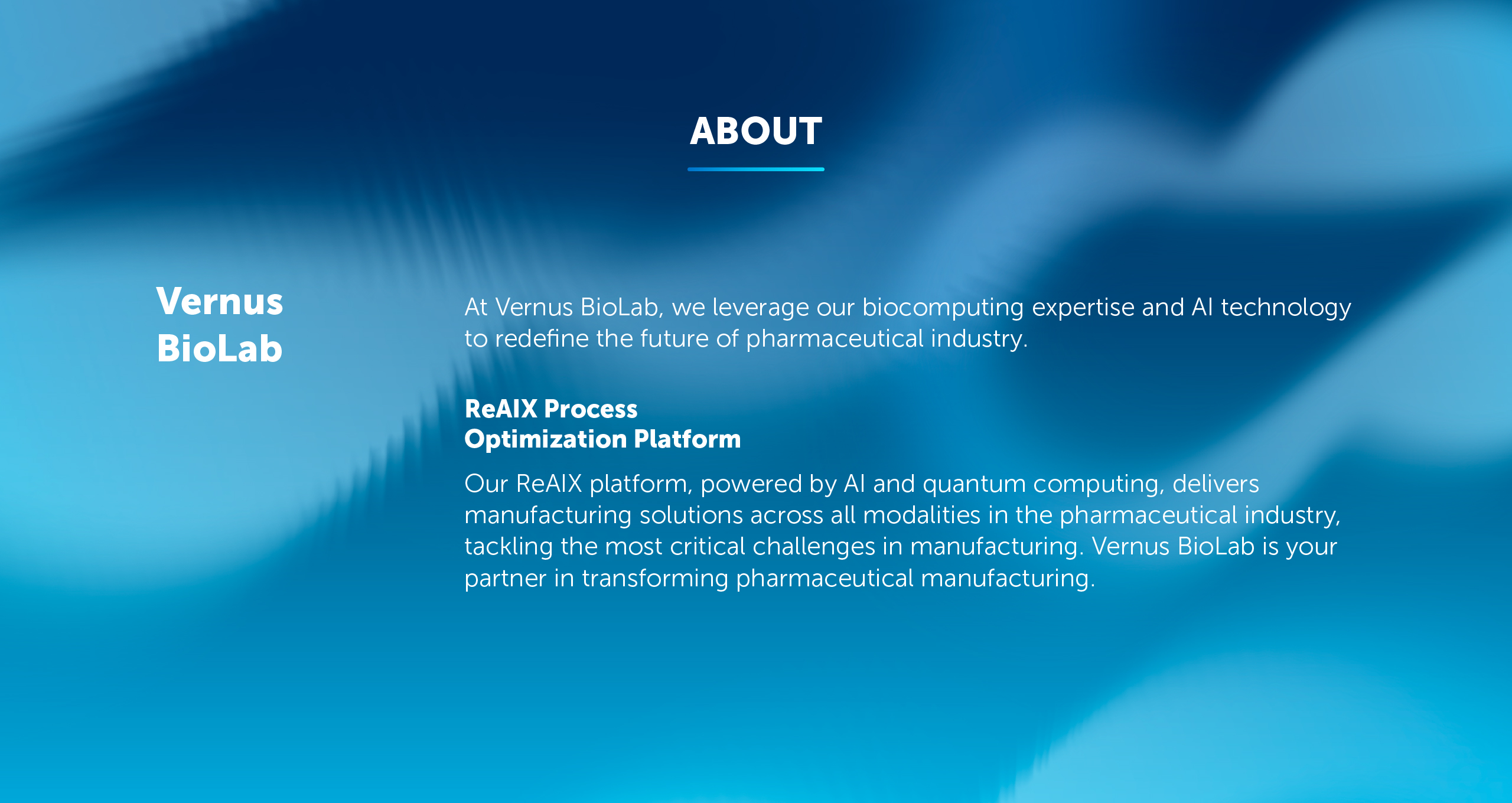 ABOUT

Vernus BioLab

At Vernus BioLab, we leverage our biocomputing expertise and AI technology to redefine the future of pharmaceutical industry.

ReAIX Process Optimization Platform

Our ReAIX platform, powered by AI and quantum computing, delivers manufacturing solutions across all modalities in the pharmaceutical industry, tackling the most critical challenges in manufacturing. Vernus BioLab is your partner in transforming pharmaceutical manufacturing.